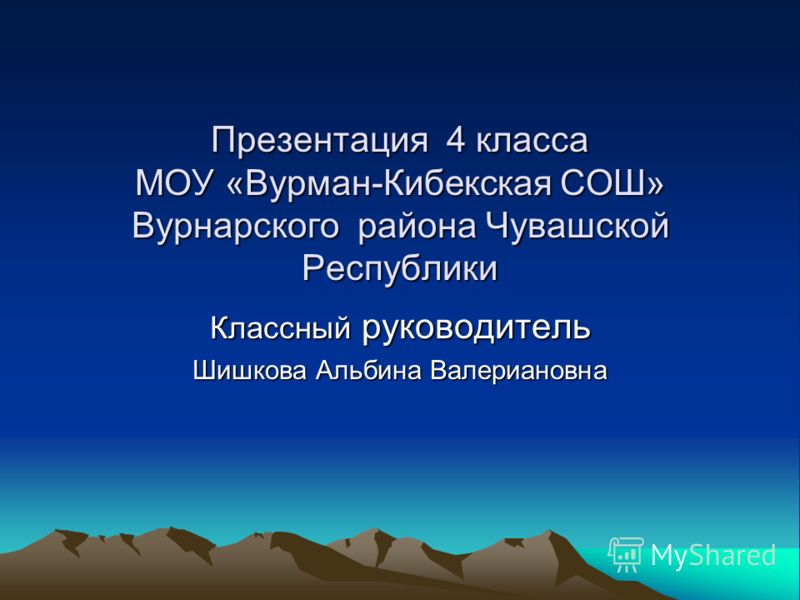 Презентация 4 класса
МОУ «Вурман-Кибекская СОШ»
Вурнарского района Чувашской
Республики

Классный руководитель
Шишкова Альбина Валериановна

MyShared